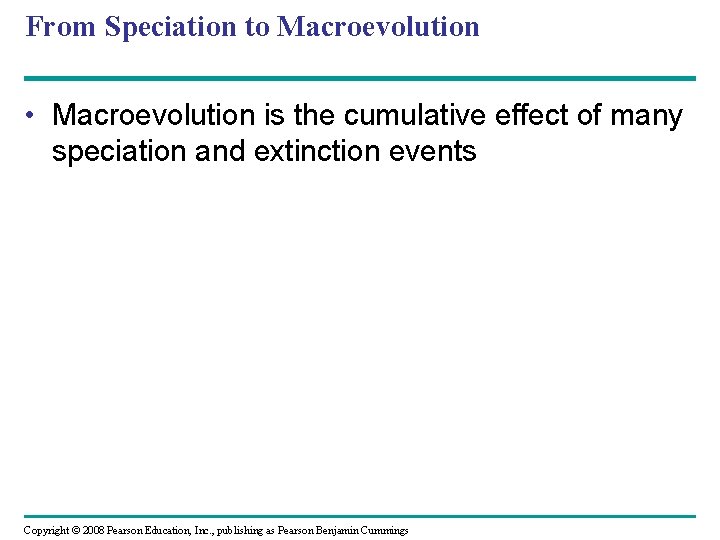 From Speciation to Macroevolution

• Macroevolution is the cumulative effect of many speciation and extinction events

Copyright © 2008 Pearson Education, Inc., publishing as Pearson Benjamin Cummings